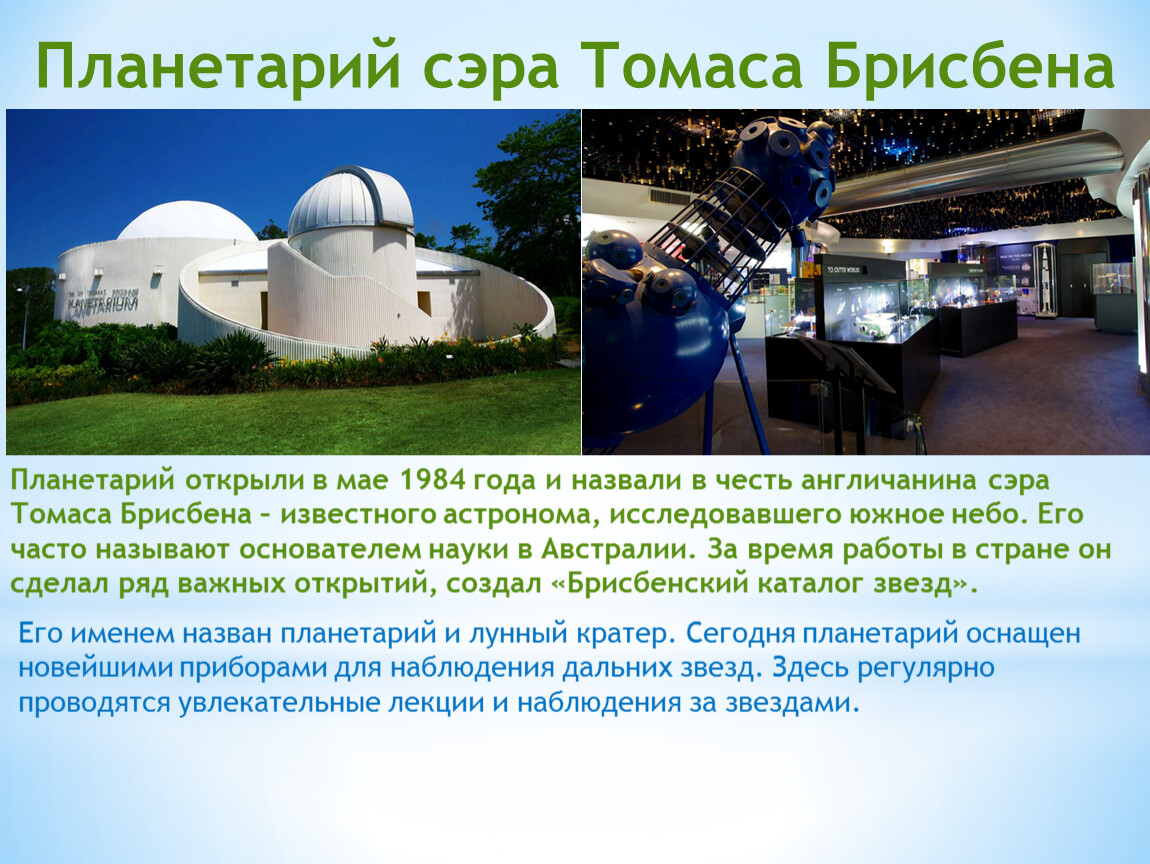 Планетарий сэра Томаса Брисбена

THE SIR THOMAS BRISBANE PLANETARIUM

TO OUTER WORLDS

Планетарий открыли в мае 1984 года и назвали в честь англичанина сэра Томаса Брисбена – известного астронома, исследовавшего южное небо. Его часто называют основателем науки в Австралии. За время работы в стране он сделал ряд важных открытий, создал «Брисбенский каталог звезд».

Его именем назван планетарий и лунный кратер. Сегодня планетарий оснащен новейшими приборами для наблюдения дальних звезд. Здесь регулярно проводятся увлекательные лекции и наблюдения за звездами.